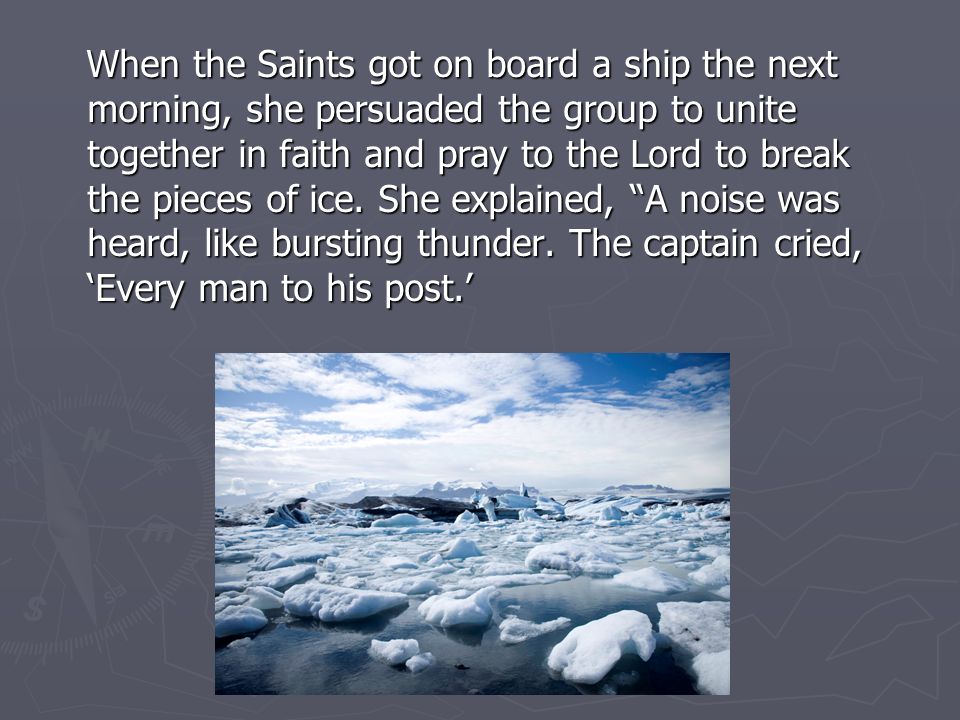 When the Saints got on board a ship the next morning, she persuaded the group to unite together in faith and pray to the Lord to break the pieces of ice. She explained, “A noise was heard, like bursting thunder. The captain cried, ‘Every man to his post.’